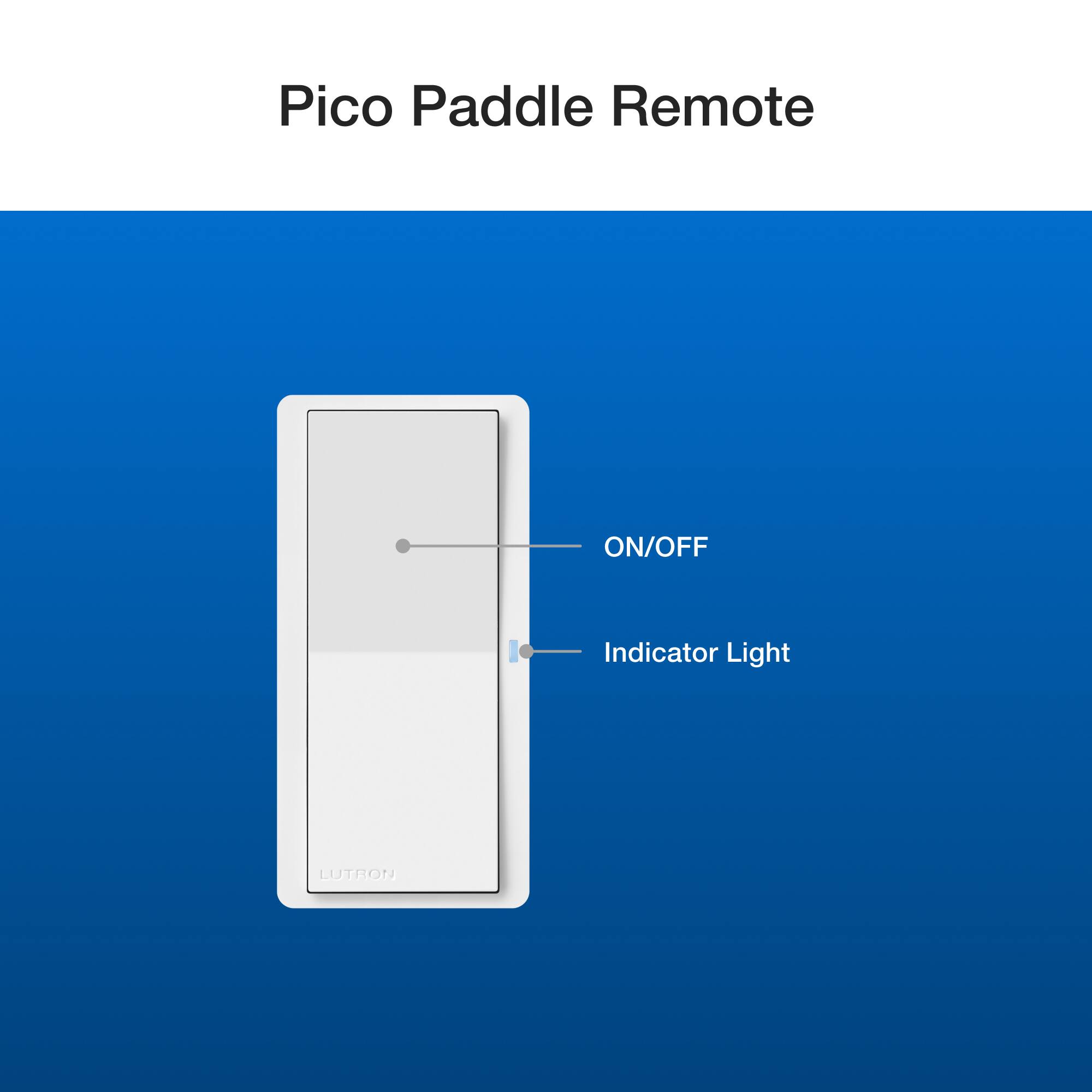 Pico Paddle Remote

ON/OFF

Indicator Light

LUTRON